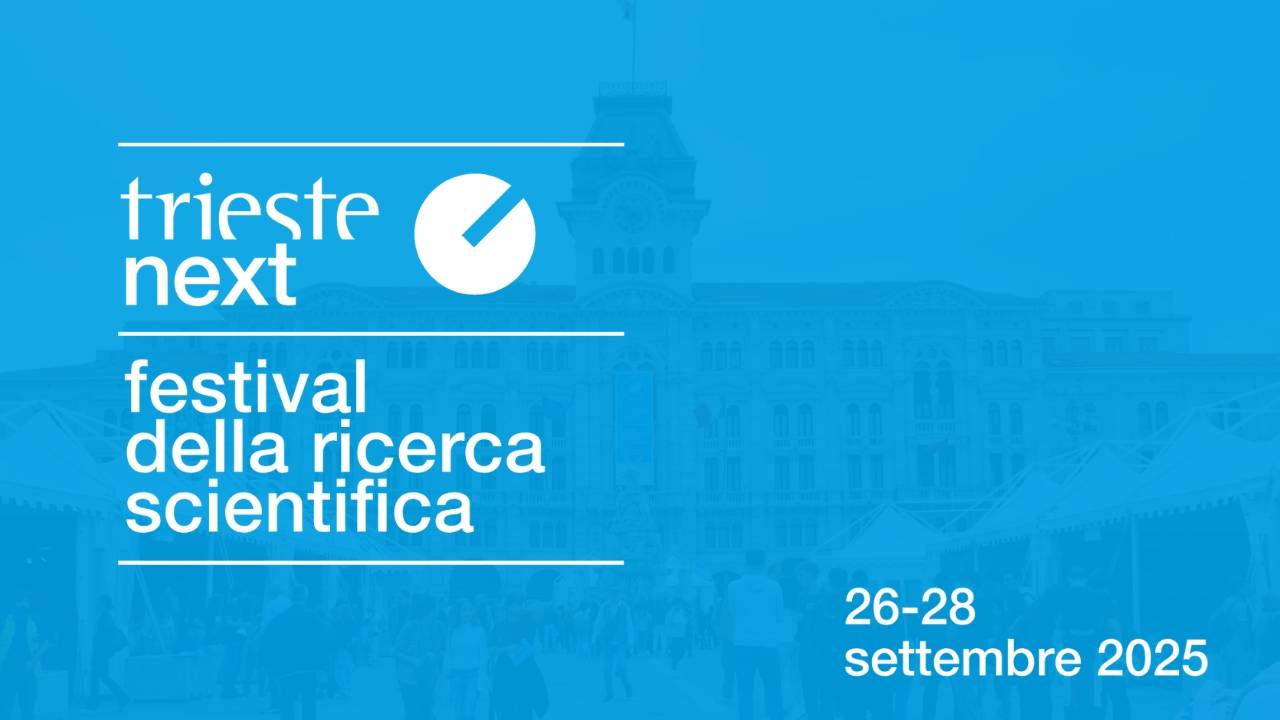 trieste next

festival della ricerca scientifica

26-28 settembre 2025